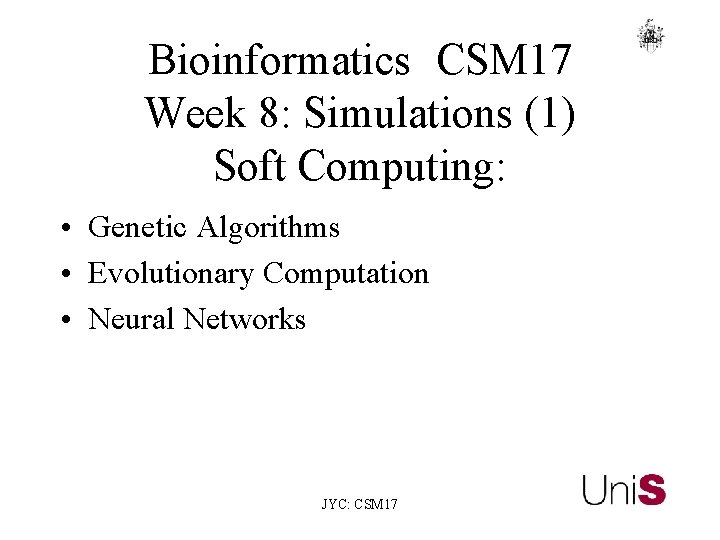 Bioinformatics CSM17
Week 8: Simulations (1)
Soft Computing:

• Genetic Algorithms
• Evolutionary Computation
• Neural Networks

JYC: CSM17

UniS